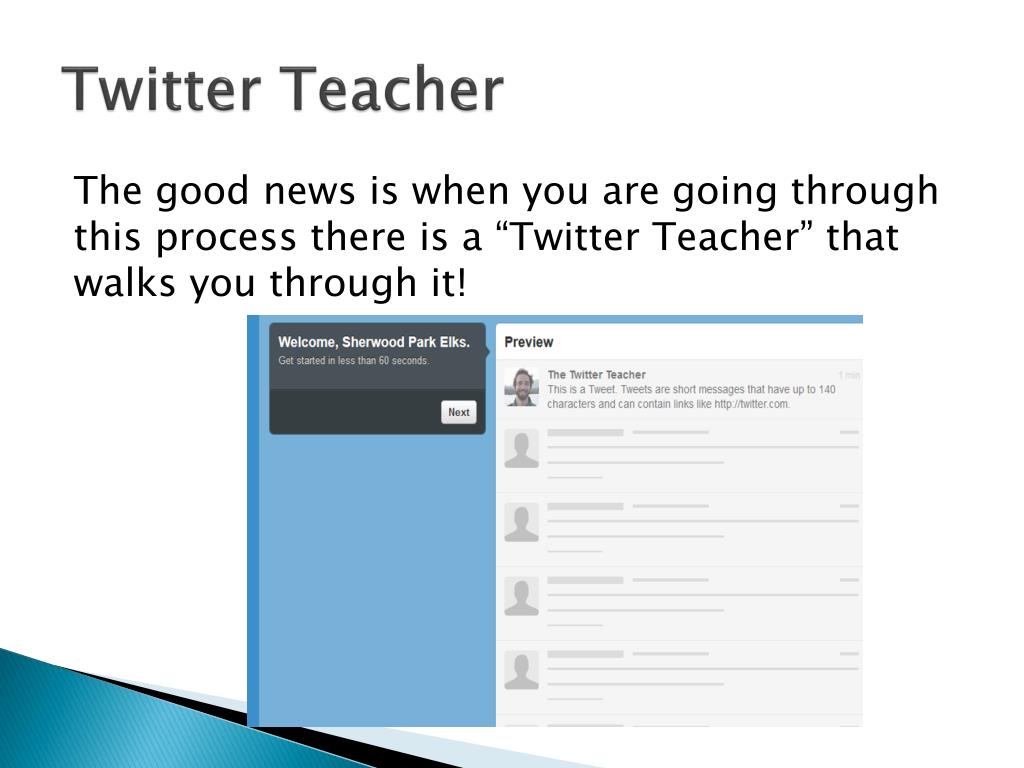 Twitter Teacher

The good news is when you are going through this process there is a “Twitter Teacher” that walks you through it!

Welcome, Sherwood Park Elks.
Get started in less than 60 seconds.
Next

Preview
The Twitter Teacher
1 min
This is a Tweet. Tweets are short messages that have up to 140 characters and can contain links like http://twitter.com.